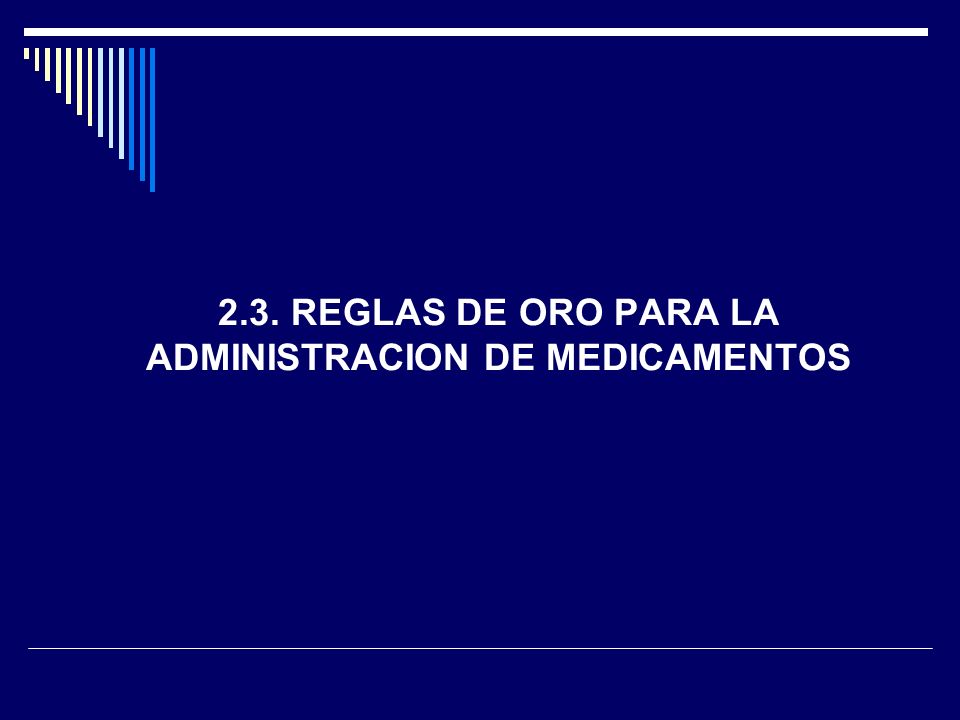 2.3. REGLAS DE ORO PARA LA ADMINISTRACION DE MEDICAMENTOS